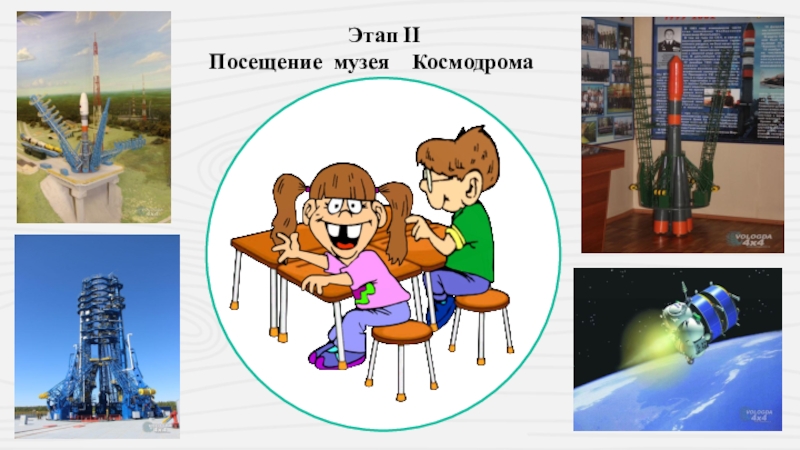 Этап II
Посещение музея Космодрома

VOLOGDA 4x4

VOLOGDA 4x4